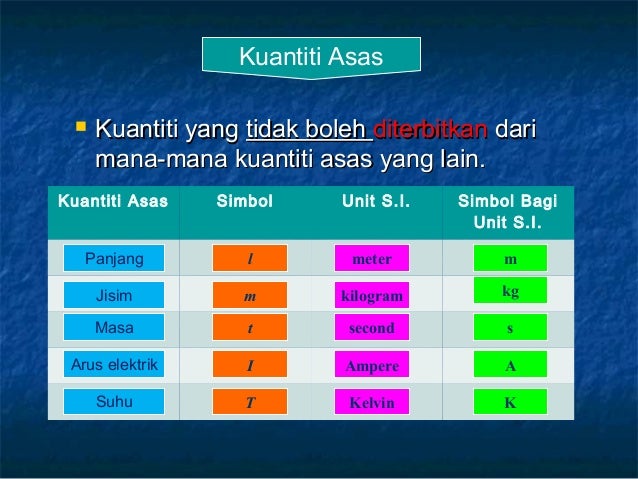 Kuantiti Asas

Kuantiti yang tidak boleh diterbitkan dari mana-mana kuantiti asas yang lain.

| Kuantiti Asas | Simbol | Unit S.I. | Simbol Bagi Unit S.I. |
|---|---|---|---|
| Panjang | $l$ | meter | m |
| Jisim | $m$ | kilogram | kg |
| Masa | $t$ | second | s |
| Arus elektrik | $I$ | Ampere | A |
| Suhu | $T$ | Kelvin | K |